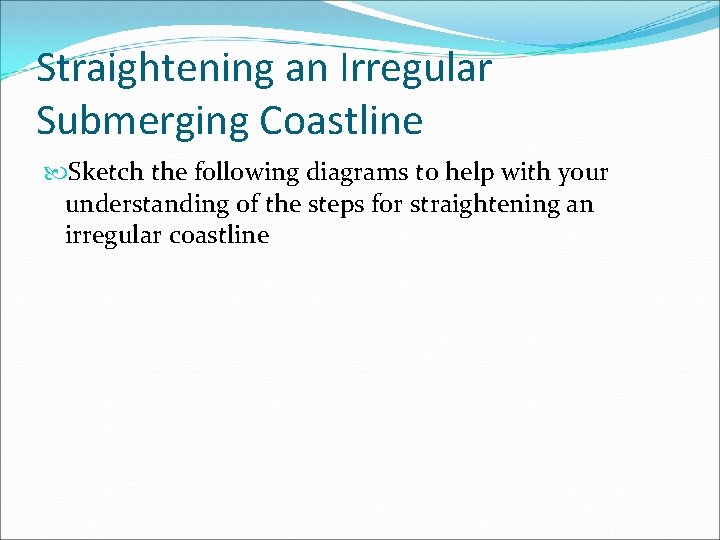 Straightening an Irregular Submerging Coastline

Sketch the following diagrams to help with your understanding of the steps for straightening an irregular coastline